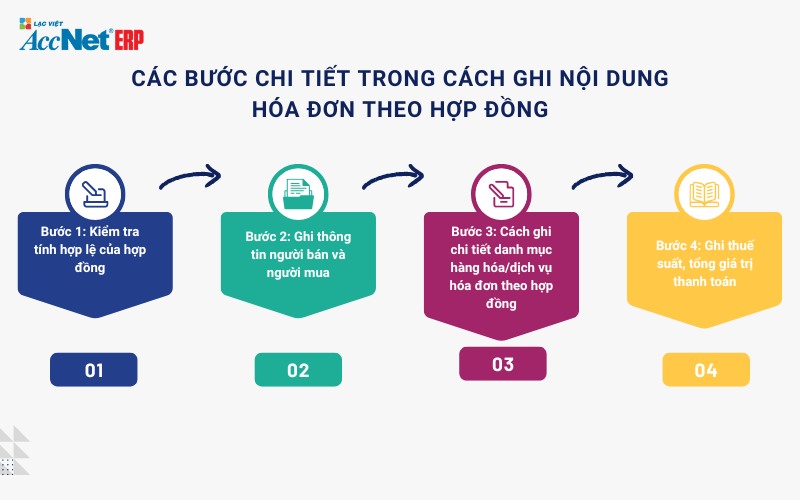 LẠC VIỆT AccNet ERP

CÁC BƯỚC CHI TIẾT TRONG CÁCH GHI NỘI DUNG HÓA ĐƠN THEO HỢP ĐỒNG

Bước 1: Kiểm tra tính hợp lệ của hợp đồng

01

Bước 2: Ghi thông tin người bán và người mua

02

Bước 3: Cách ghi chi tiết danh mục hàng hóa/dịch vụ hóa đơn theo hợp đồng

03

Bước 4: Ghi thuế suất, tổng giá trị thanh toán

04